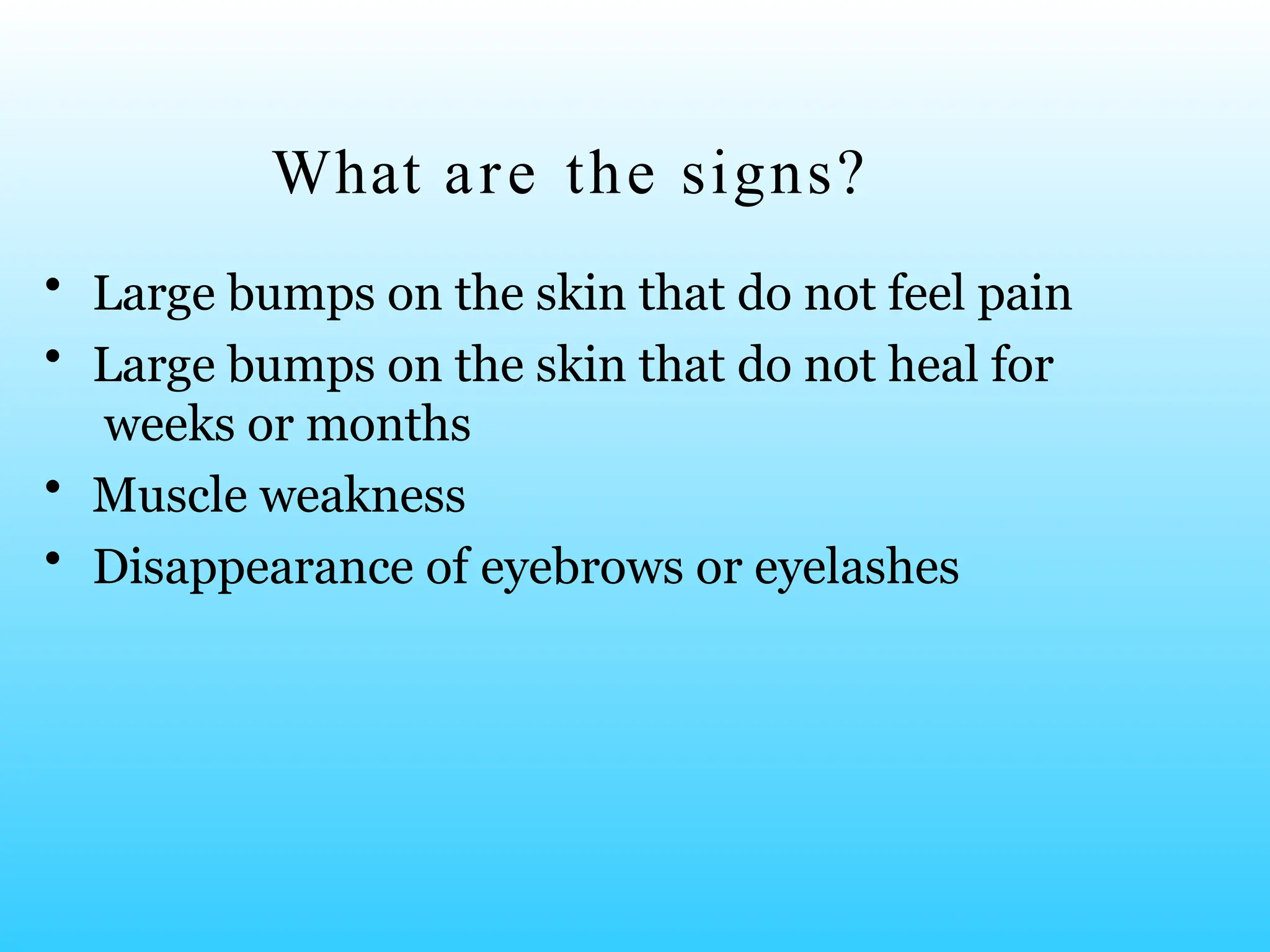 What are the signs?

• Large bumps on the skin that do not feel pain
• Large bumps on the skin that do not heal for weeks or months
• Muscle weakness
• Disappearance of eyebrows or eyelashes